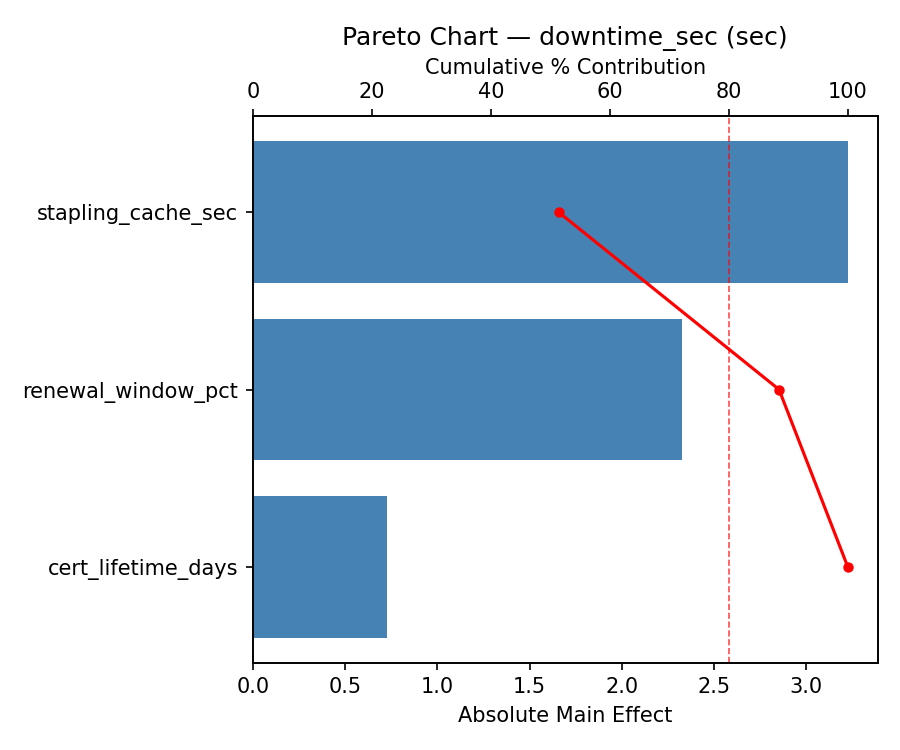 Pareto Chart — downtime_sec (sec)

Cumulative % Contribution

0
20
40
60
80
100

stapling_cache_sec
renewal_window_pct
cert_lifetime_days

0.0
0.5
1.0
1.5
2.0
2.5
3.0

Absolute Main Effect